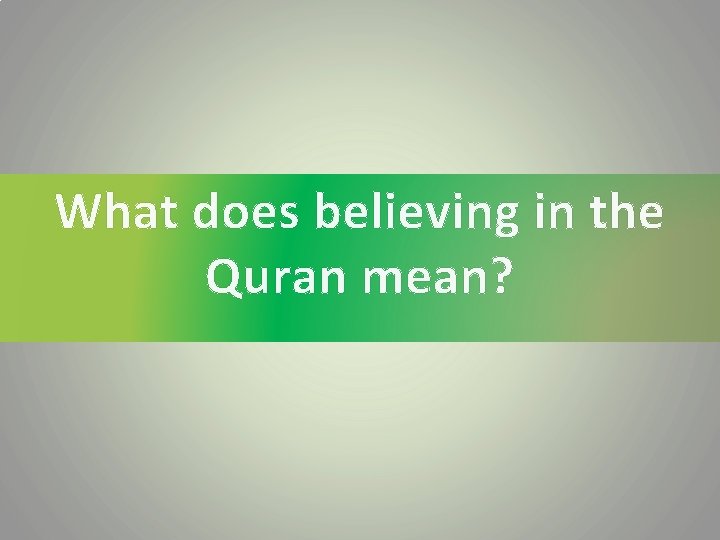 What does believing in the Quran mean?